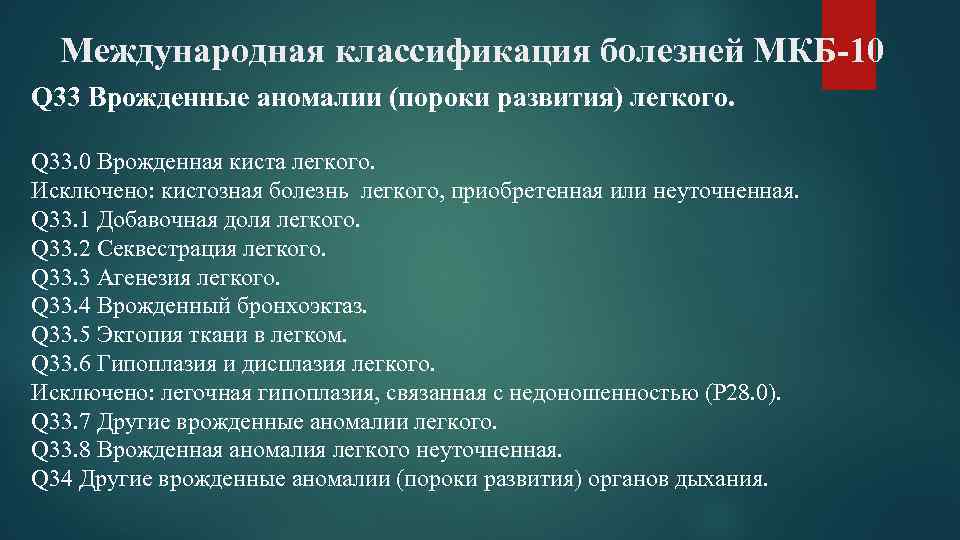 Международная классификация болезней МКБ-10

Q33 Врожденные аномалии (пороки развития) легкого.

Q33.0 Врожденная киста легкого.
Исключено: кистозная болезнь легкого, приобретенная или неуточненная.
Q33.1 Добавочная доля легкого.
Q33.2 Секвестрация легкого.
Q33.3 Агенезия легкого.
Q33.4 Врожденный бронхоэктаз.
Q33.5 Эктопия ткани в легком.
Q33.6 Гипоплазия и дисплазия легкого.
Исключено: легочная гипоплазия, связанная с недоношенностью (P28.0).
Q33.7 Другие врожденные аномалии легкого.
Q33.8 Врожденная аномалия легкого неуточненная.
Q34 Другие врожденные аномалии (пороки развития) органов дыхания.